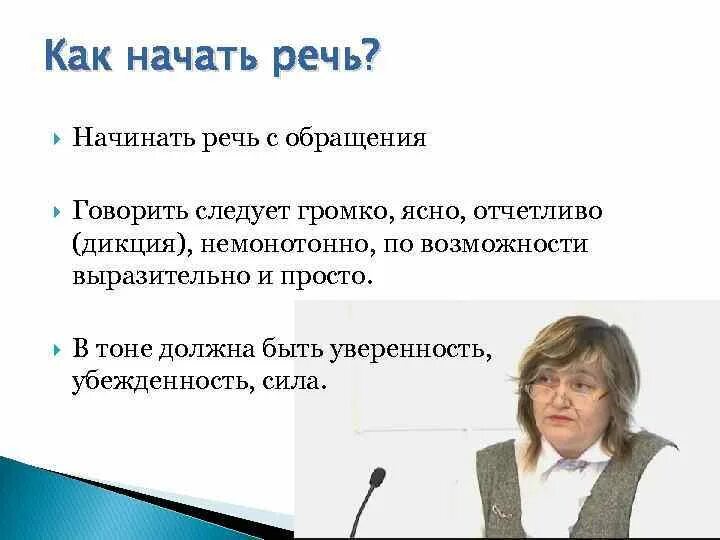 Как начать речь?

Начинать речь с обращения

Говорить следует громко, ясно, отчетливо (дикция), немонотонно, по возможности выразительно и просто.

В тоне должна быть уверенность, убежденность, сила.